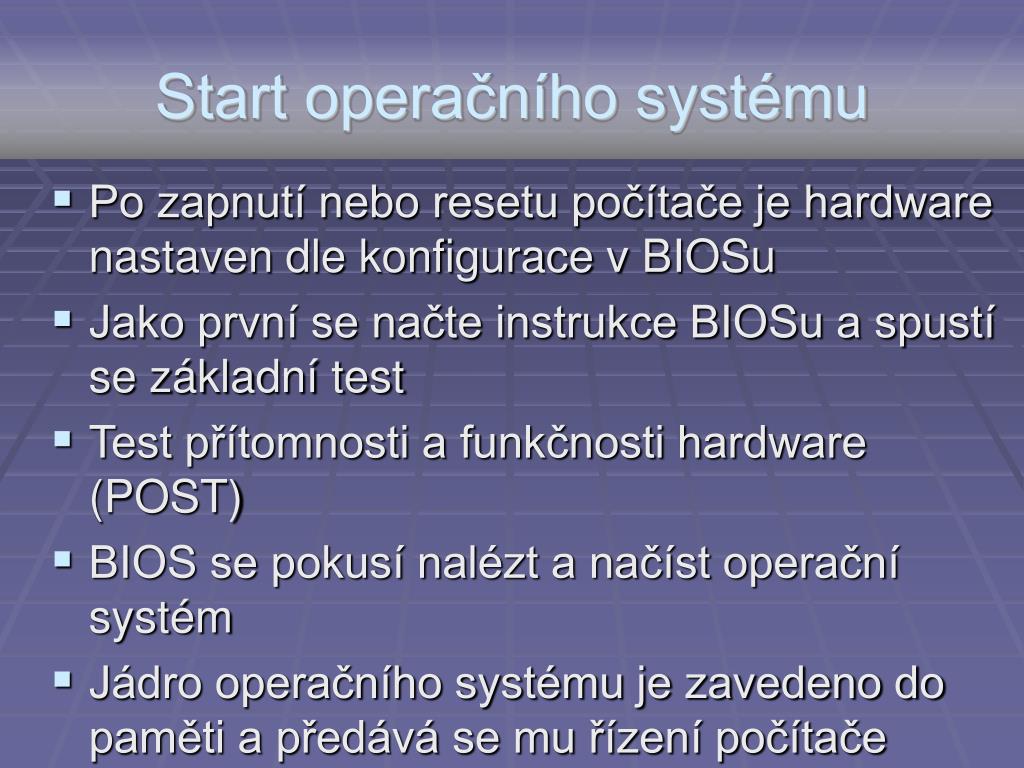 Start operačního systému

▪ Po zapnutí nebo resetu počítače je hardware nastaven dle konfigurace v BIOSu

▪ Jako první se načte instrukce BIOSu a spustí se základní test

▪ Test přítomnosti a funkčnosti hardware (POST)

▪ BIOS se pokusí nalézt a načíst operační systém

▪ Jádro operačního systému je zavedeno do paměti a předává se mu řízení počítače